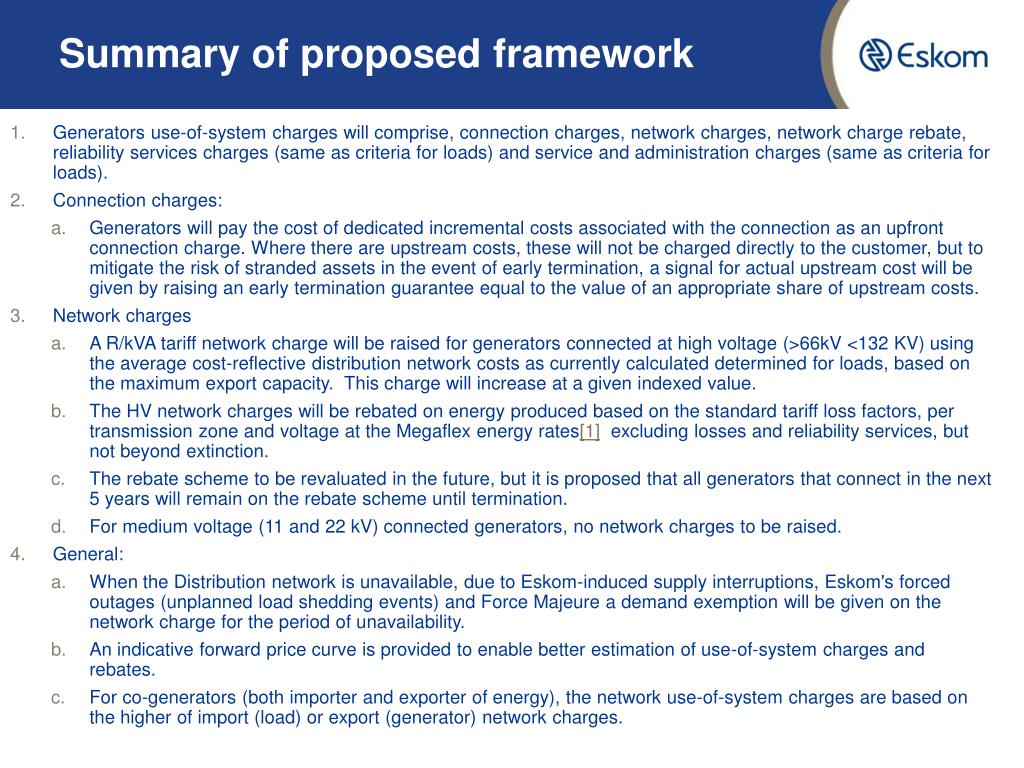 Summary of proposed framework

Eskom

1. Generators use-of-system charges will comprise, connection charges, network charges, network charge rebate, reliability services charges (same as criteria for loads) and service and administration charges (same as criteria for loads).

2. Connection charges:

a. Generators will pay the cost of dedicated incremental costs associated with the connection as an upfront connection charge. Where there are upstream costs, these will not be charged directly to the customer, but to mitigate the risk of stranded assets in the event of early termination, a signal for actual upstream cost will be given by raising an early termination guarantee equal to the value of an appropriate share of upstream costs.

3. Network charges

a. A R/kVA tariff network charge will be raised for generators connected at high voltage (>66kV <132 KV) using the average cost-reflective distribution network costs as currently calculated determined for loads, based on the maximum export capacity. This charge will increase at a given indexed value.

b. The HV network charges will be rebated on energy produced based on the standard tariff loss factors, per transmission zone and voltage at the Megaflex energy rates[1] excluding losses and reliability services, but not beyond extinction.

c. The rebate scheme to be revaluated in the future, but it is proposed that all generators that connect in the next 5 years will remain on the rebate scheme until termination.

d. For medium voltage (11 and 22 kV) connected generators, no network charges to be raised.

4. General:

a. When the Distribution network is unavailable, due to Eskom-induced supply interruptions, Eskom's forced outages (unplanned load shedding events) and Force Majeure a demand exemption will be given on the network charge for the period of unavailability.

b. An indicative forward price curve is provided to enable better estimation of use-of-system charges and rebates.

c. For co-generators (both importer and exporter of energy), the network use-of-system charges are based on the higher of import (load) or export (generator) network charges.